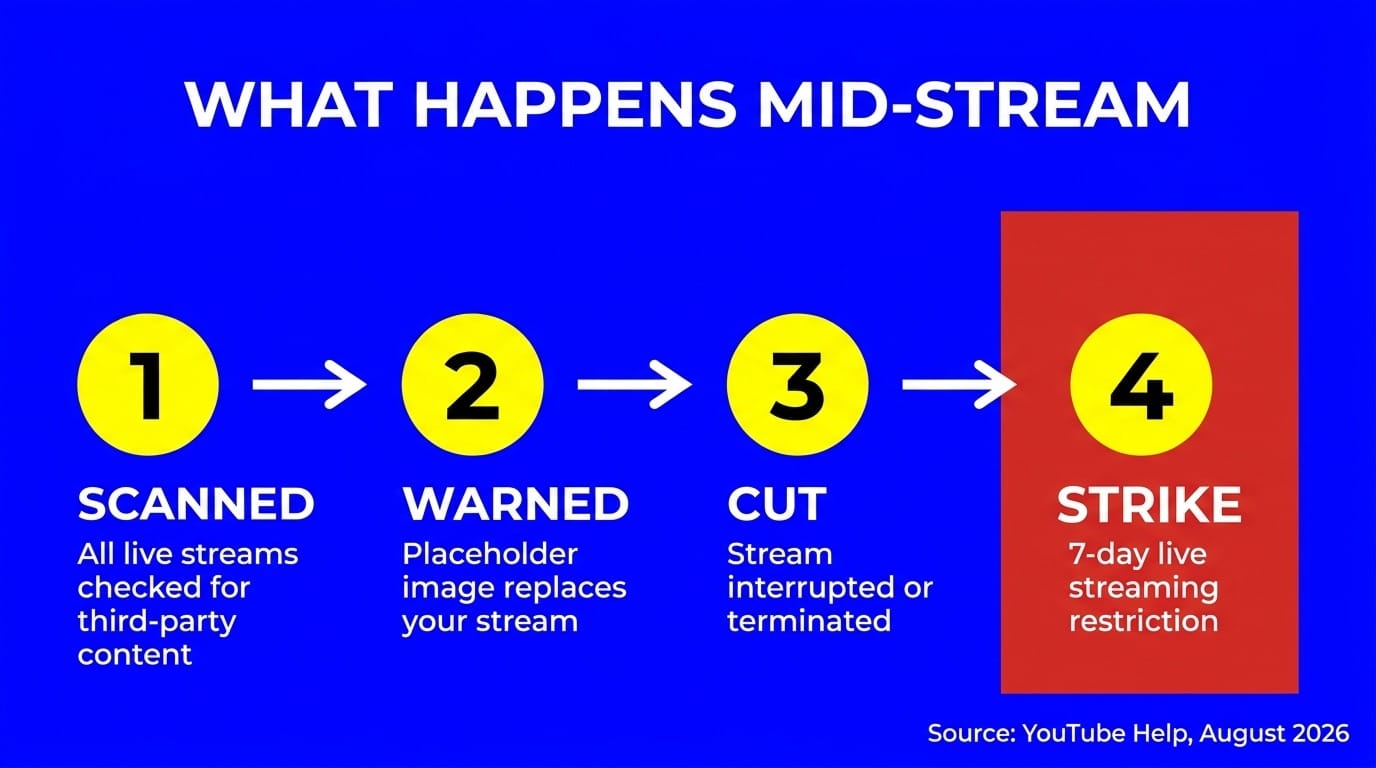 WHAT HAPPENS MID-STREAM

1

SCANNED
All live streams checked for third-party content

2

WARNED
Placeholder image replaces your stream

3

CUT
Stream interrupted or terminated

4

STRIKE
7-day live streaming restriction

Source: YouTube Help, August 2026